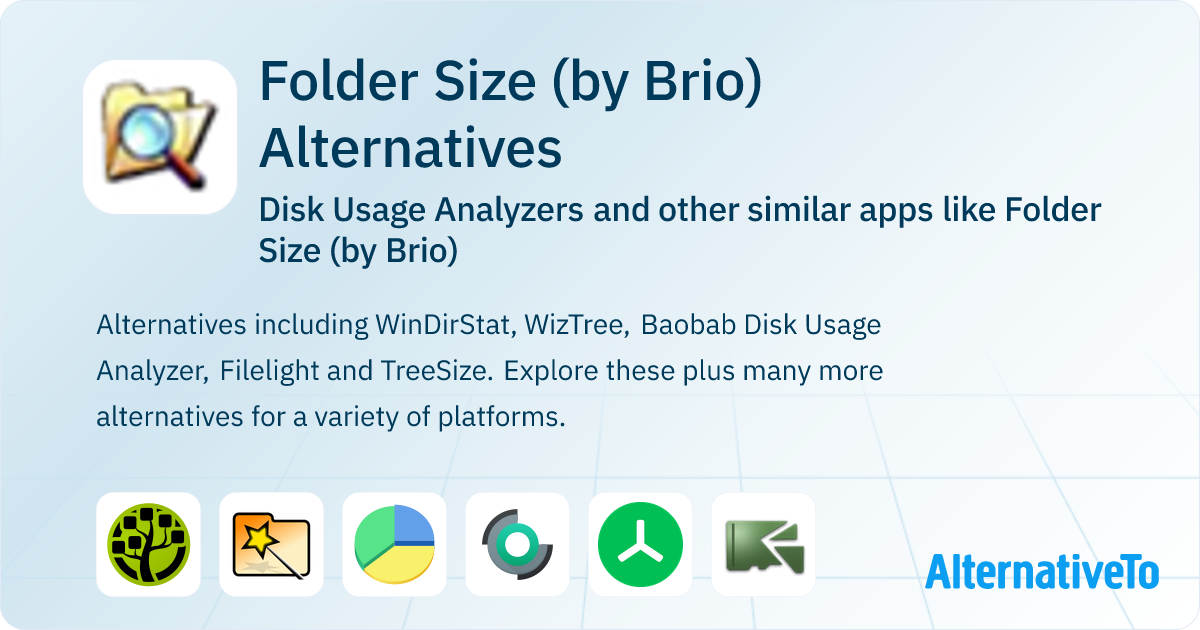 Folder Size (by Brio) Alternatives

Disk Usage Analyzers and other similar apps like Folder Size (by Brio)

Alternatives including WinDirStat, WizTree, Baobab Disk Usage Analyzer, Filelight and TreeSize. Explore these plus many more alternatives for a variety of platforms.

AlternativeTo